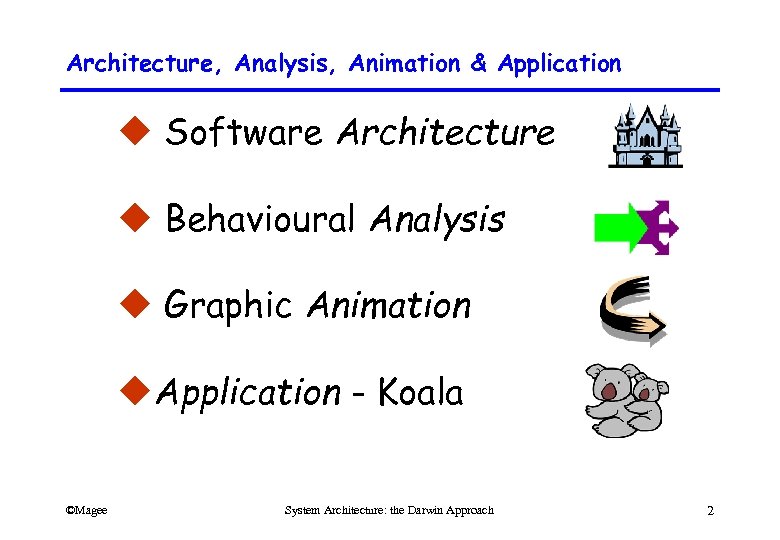 Architecture, Analysis, Animation & Application

◆ Software Architecture

◆ Behavioural Analysis

◆ Graphic Animation

◆ Application - Koala

©Magee

System Architecture: the Darwin Approach

2